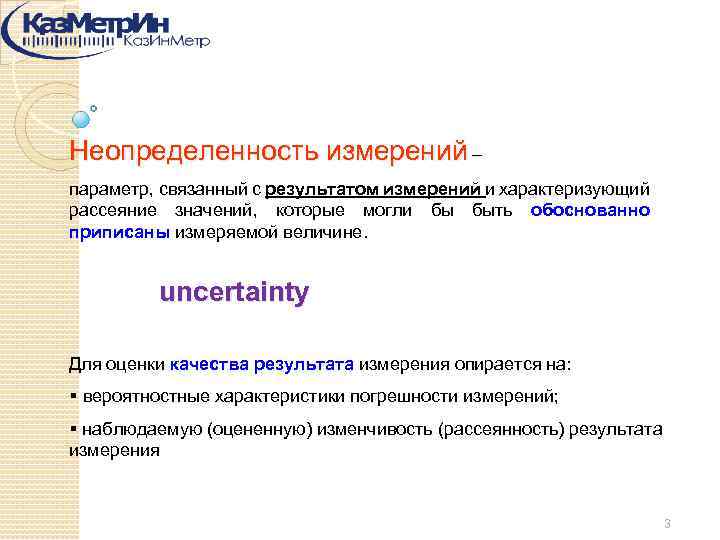 КазМетрИн
КазИнМетр

Неопределенность измерений –

параметр, связанный с результатом измерений и характеризующий рассеяние значений, которые могли бы быть обоснованно приписаны измеряемой величине.

uncertainty

Для оценки качества результата измерения опирается на:

▪ вероятностные характеристики погрешности измерений;

▪ наблюдаемую (оцененную) изменчивость (рассеянность) результата измерения

3